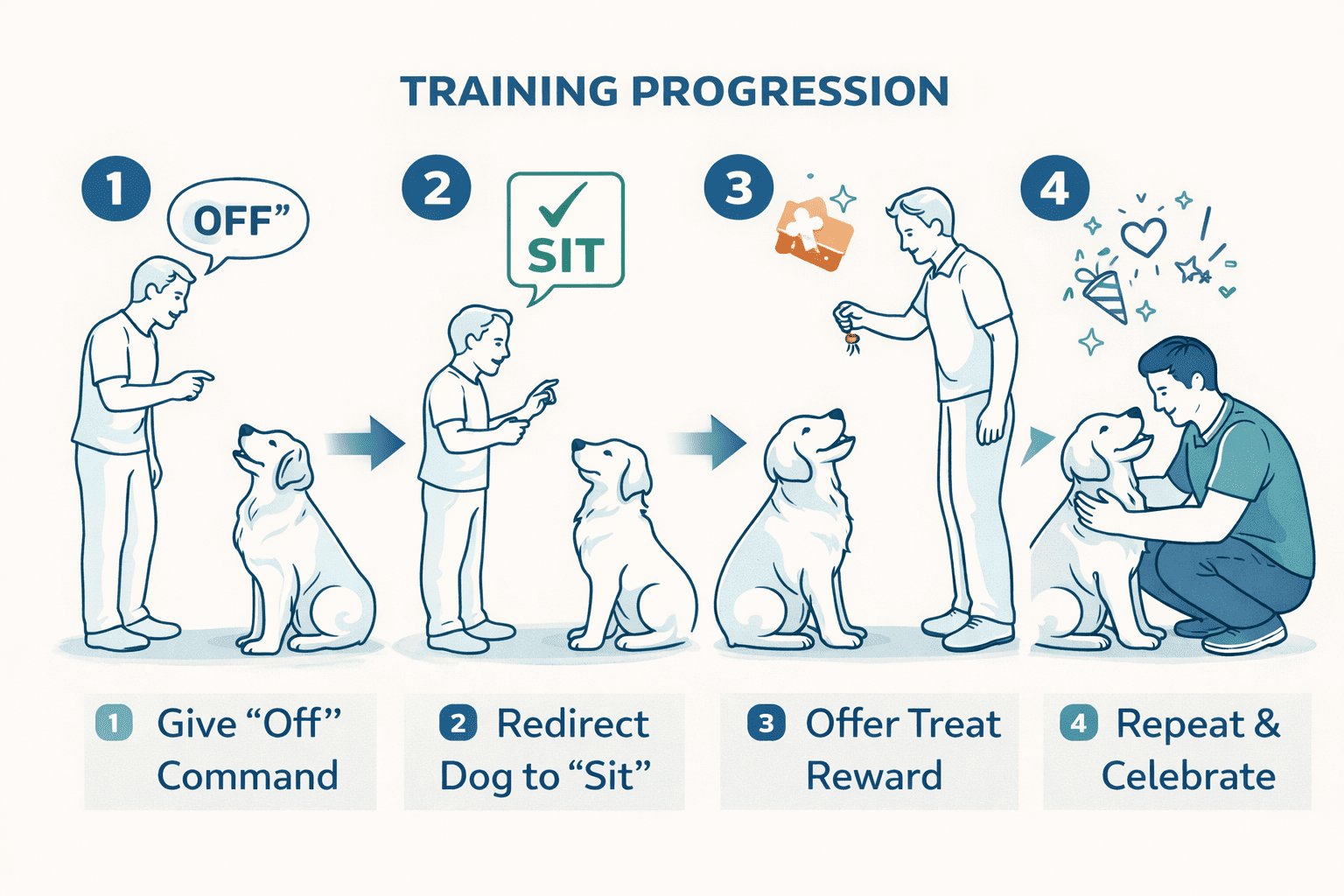 TRAINING PROGRESSION

1
OFF”

2
SIT

3

4

1 Give “Off” Command

2 Redirect Dog to “Sit”

3 Offer Treat Reward

4 Repeat & Celebrate